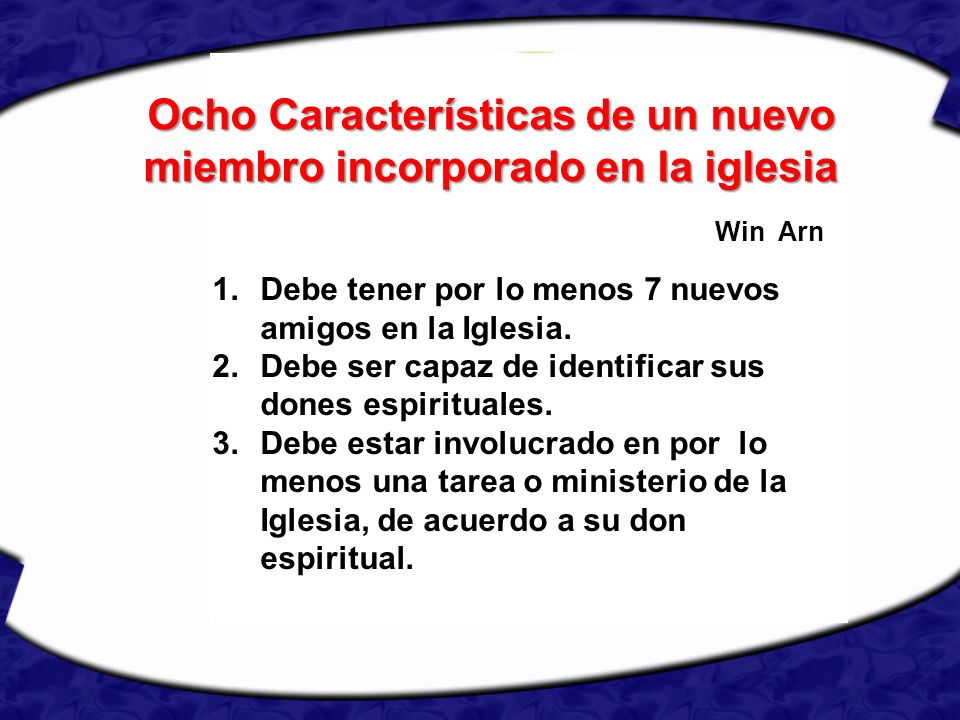 Ocho Características de un nuevo miembro incorporado en la iglesia

Win Arn

1. Debe tener por lo menos 7 nuevos amigos en la Iglesia.
2. Debe ser capaz de identificar sus dones espirituales.
3. Debe estar involucrado en por lo menos una tarea o ministerio de la Iglesia, de acuerdo a su don espiritual.